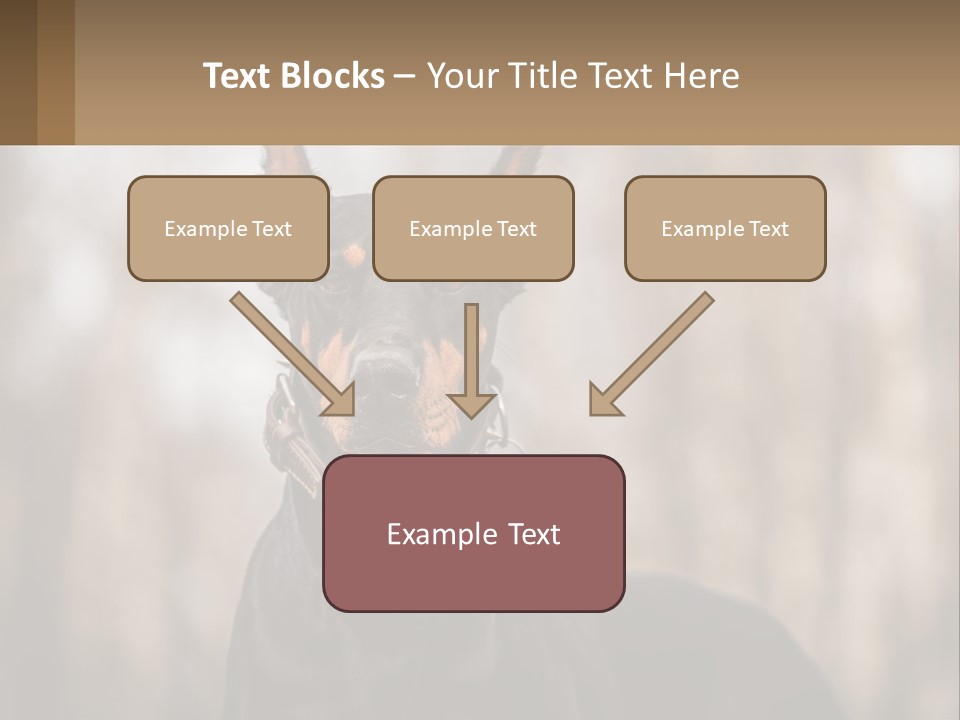 Text Blocks – Your Title Text Here

Example Text

Example Text

Example Text

Example Text